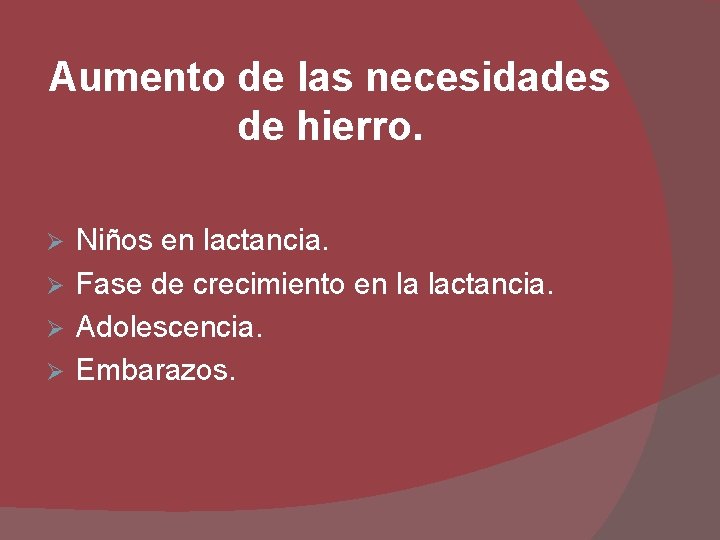 Aumento de las necesidades de hierro.

➢ Niños en lactancia.
➢ Fase de crecimiento en la lactancia.
➢ Adolescencia.
➢ Embarazos.